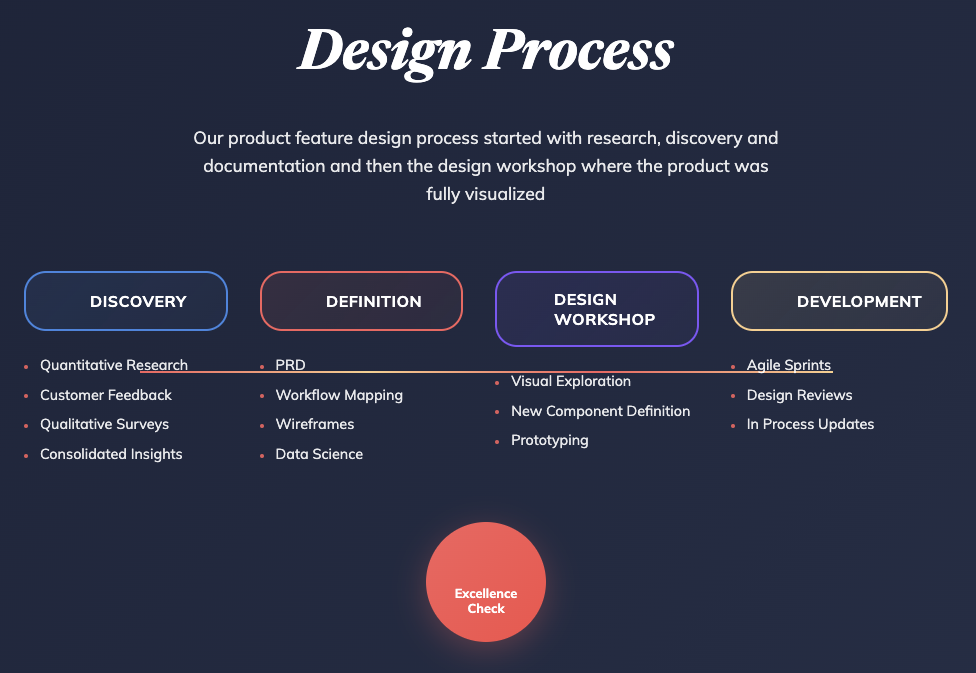 Design Process

Our product feature design process started with research, discovery and documentation and then the design workshop where the product was fully visualized

DISCOVERY

- Quantitative Research
- Customer Feedback
- Qualitative Surveys
- Consolidated Insights

DEFINITION

- PRD
- Workflow Mapping
- Wireframes
- Data Science

DESIGN WORKSHOP

- Visual Exploration
- New Component Definition
- Prototyping

DEVELOPMENT

- Agile Sprints
- Design Reviews
- In Process Updates

Excellence Check